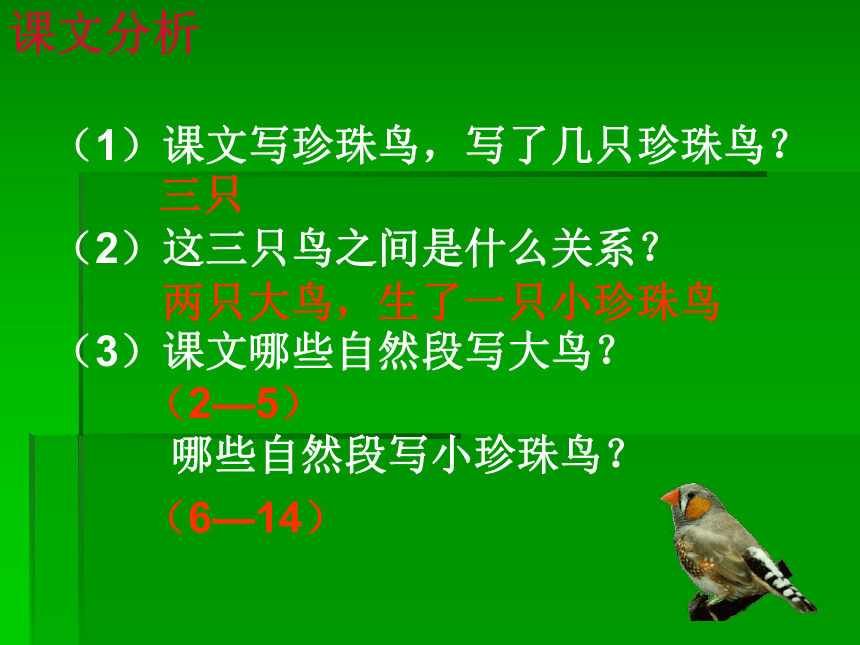 课文分析

（1）课文写珍珠鸟，写了几只珍珠鸟？
三只

（2）这三只鸟之间是什么关系？
两只大鸟，生了一只小珍珠鸟

（3）课文哪些自然段写大鸟？
（2—5）
哪些自然段写小珍珠鸟？
（6—14）